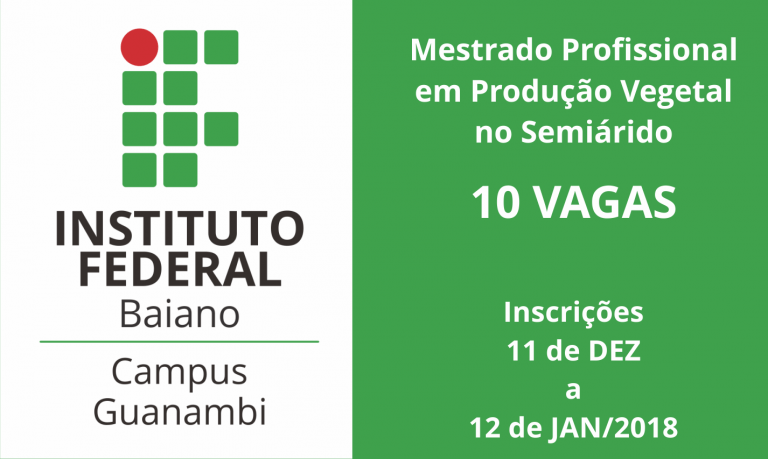 INSTITUTO FEDERAL
Baiano

Campus Guanambi

Mestrado Profissional em Produção Vegetal no Semiárido

10 VAGAS

Inscrições
11 de DEZ
a
12 de JAN/2018